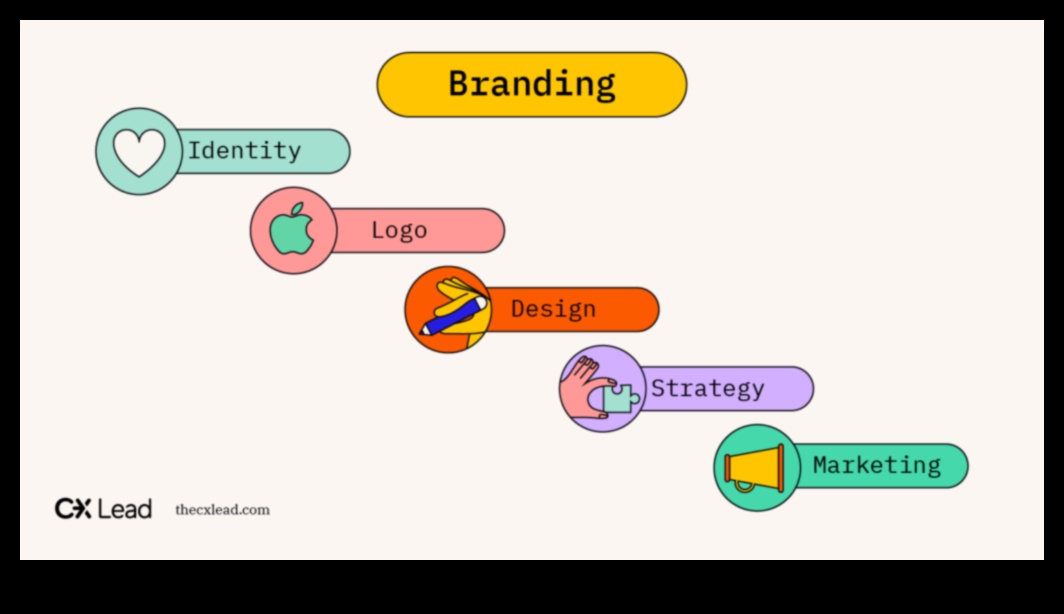 Branding

Identity

Logo

Design

Strategy

Marketing

CX Lead thecxlead.com